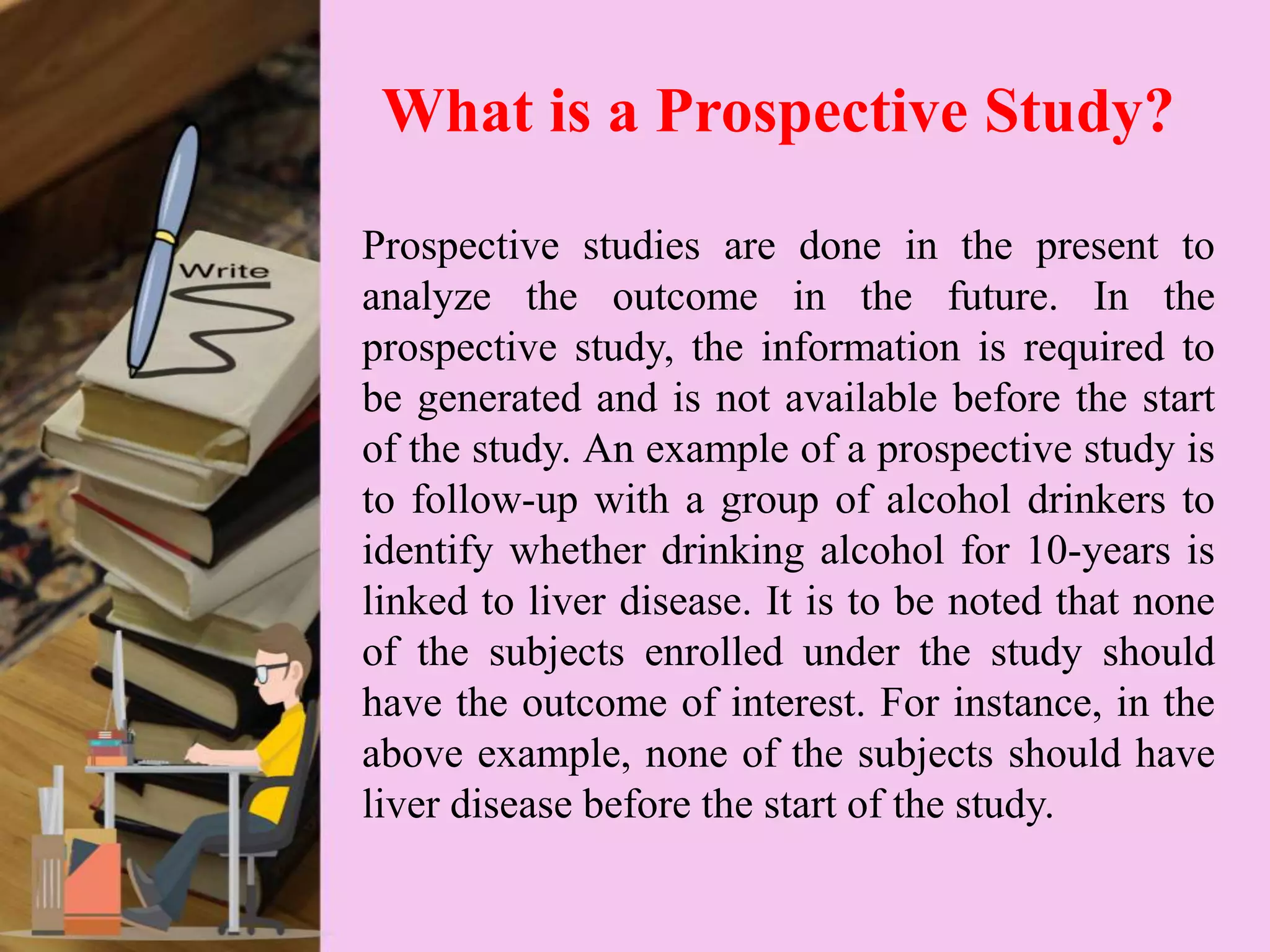 Write

What is a Prospective Study?

Prospective studies are done in the present to analyze the outcome in the future. In the prospective study, the information is required to be generated and is not available before the start of the study. An example of a prospective study is to follow-up with a group of alcohol drinkers to identify whether drinking alcohol for 10-years is linked to liver disease. It is to be noted that none of the subjects enrolled under the study should have the outcome of interest. For instance, in the above example, none of the subjects should have liver disease before the start of the study.